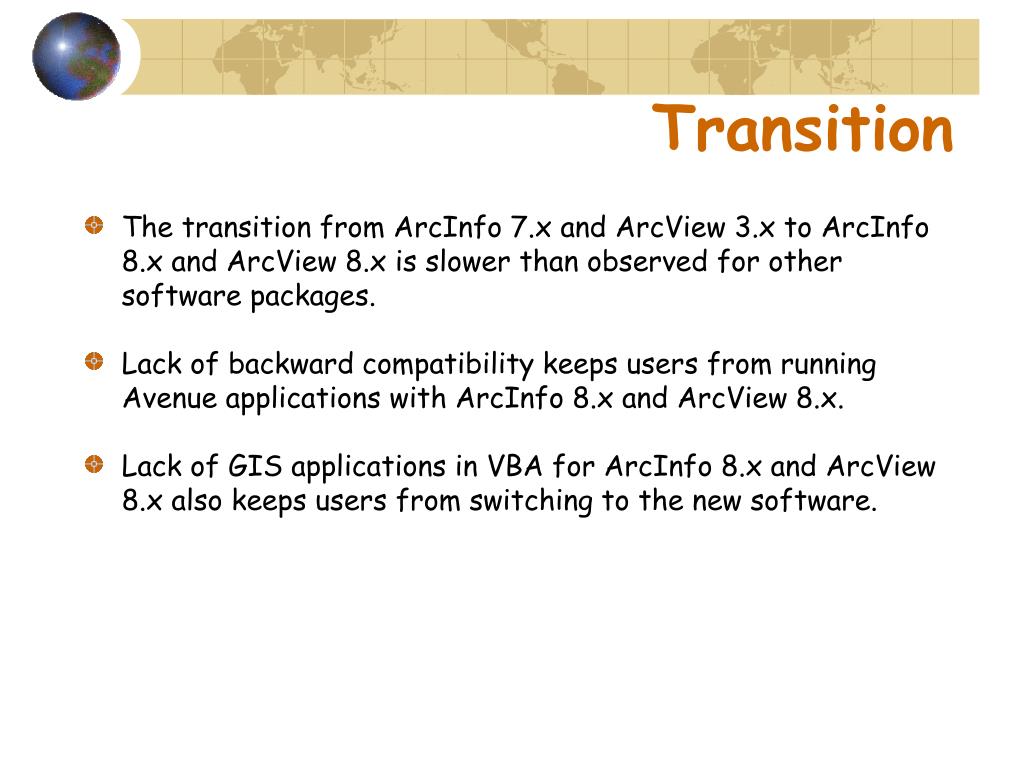 Transition

The transition from ArcInfo 7.x and ArcView 3.x to ArcInfo 8.x and ArcView 8.x is slower than observed for other software packages.

Lack of backward compatibility keeps users from running Avenue applications with ArcInfo 8.x and ArcView 8.x.

Lack of GIS applications in VBA for ArcInfo 8.x and ArcView 8.x also keeps users from switching to the new software.